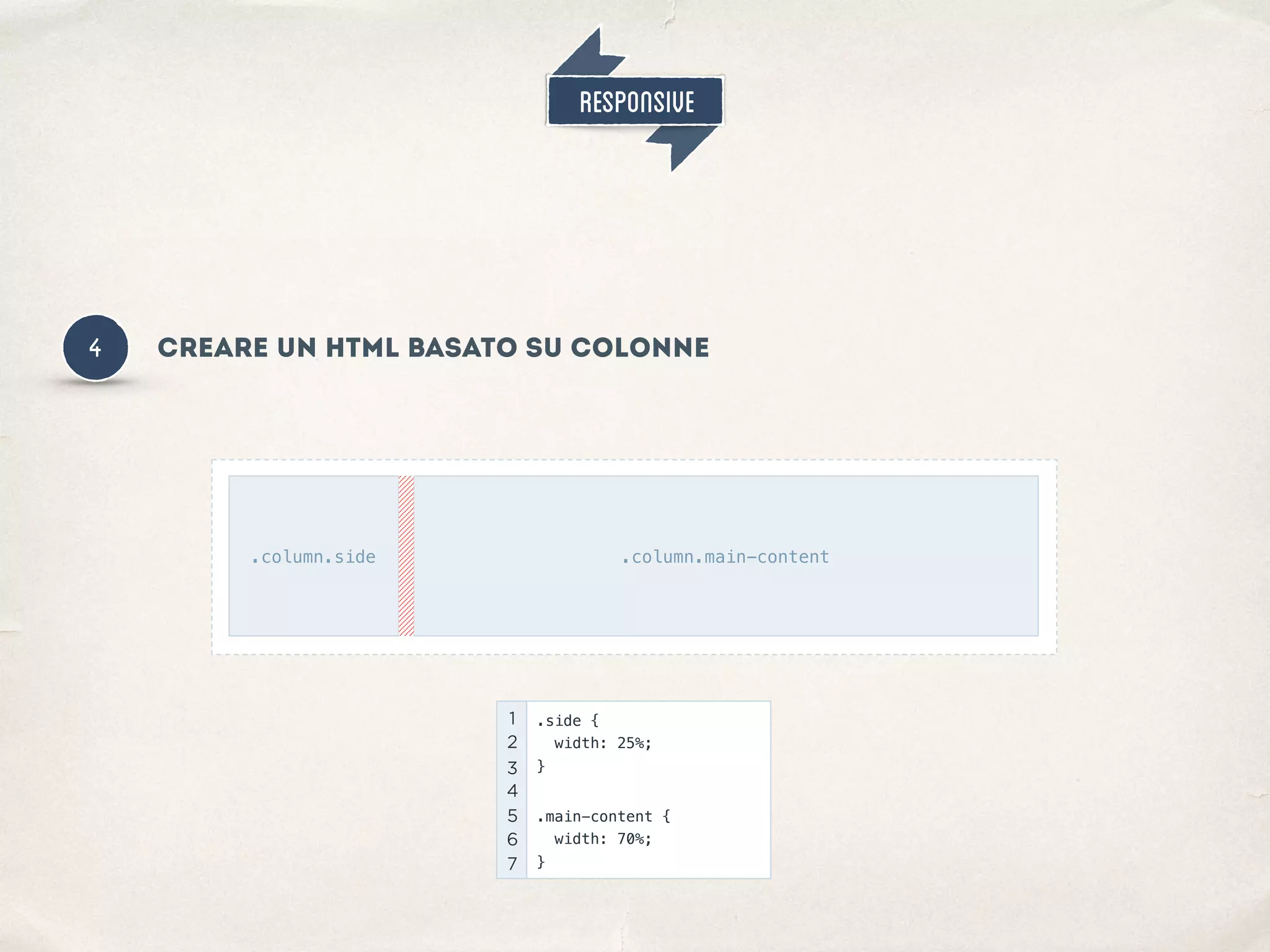 RESPONSIVE

4

CREARE UN HTML BASATO SU COLONNE

.column.side

.column.main-content

1 .side {
2   width: 25%;
3 }
4
5 .main-content {
6   width: 70%;
7 }